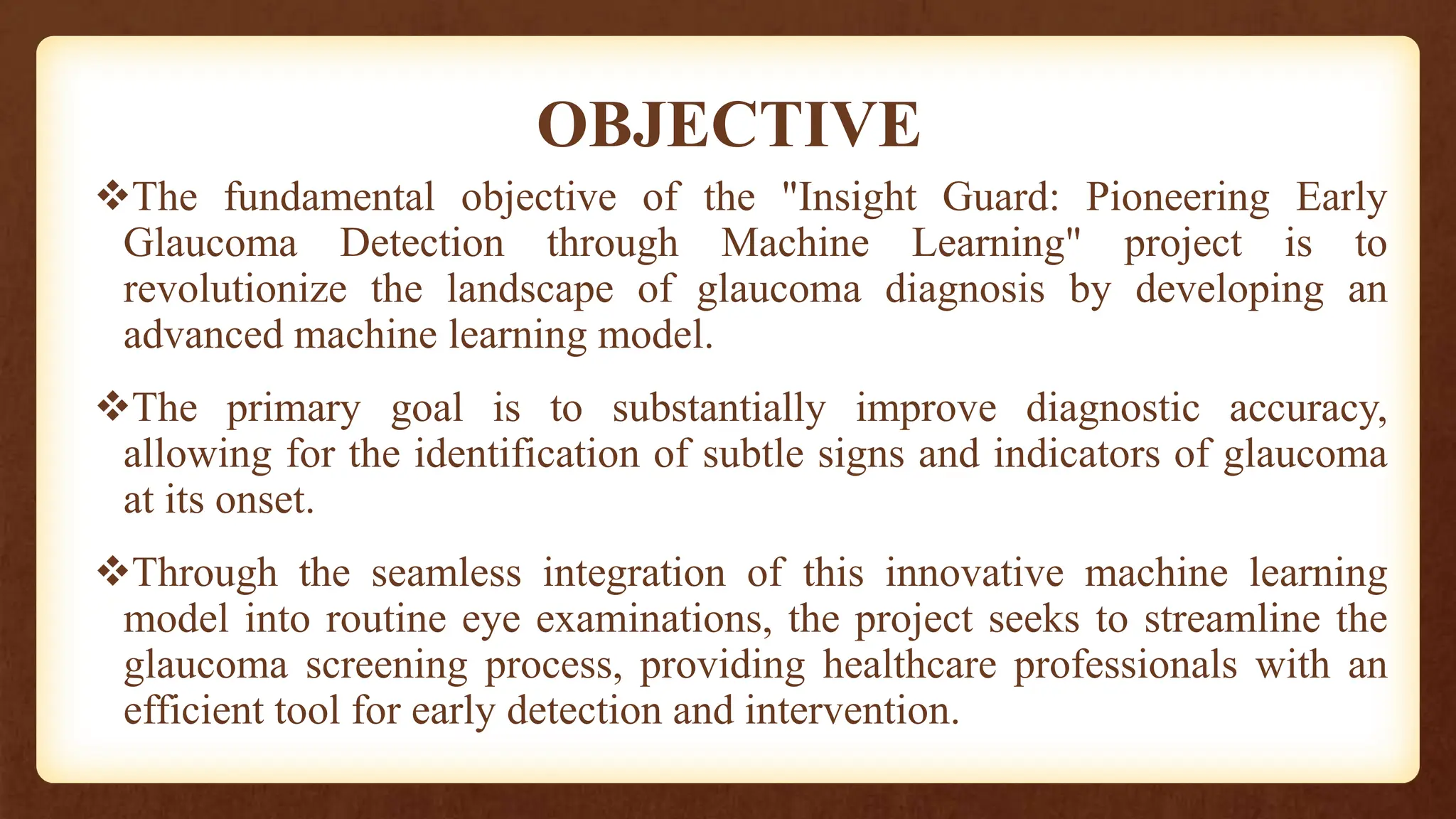 OBJECTIVE

❖The fundamental objective of the "Insight Guard: Pioneering Early Glaucoma Detection through Machine Learning" project is to revolutionize the landscape of glaucoma diagnosis by developing an advanced machine learning model.

❖The primary goal is to substantially improve diagnostic accuracy, allowing for the identification of subtle signs and indicators of glaucoma at its onset.

❖Through the seamless integration of this innovative machine learning model into routine eye examinations, the project seeks to streamline the glaucoma screening process, providing healthcare professionals with an efficient tool for early detection and intervention.